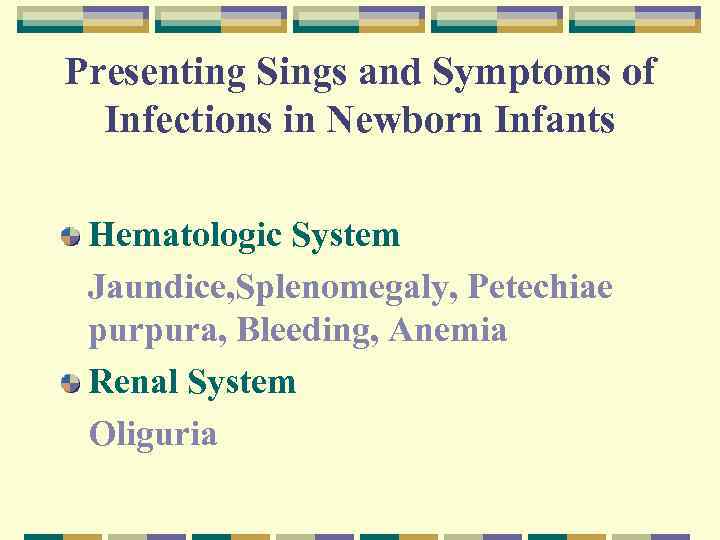 Presenting Sings and Symptoms of Infections in Newborn Infants

Hematologic System

Jaundice,Splenomegaly, Petechiae purpura, Bleeding, Anemia

Renal System

Oliguria